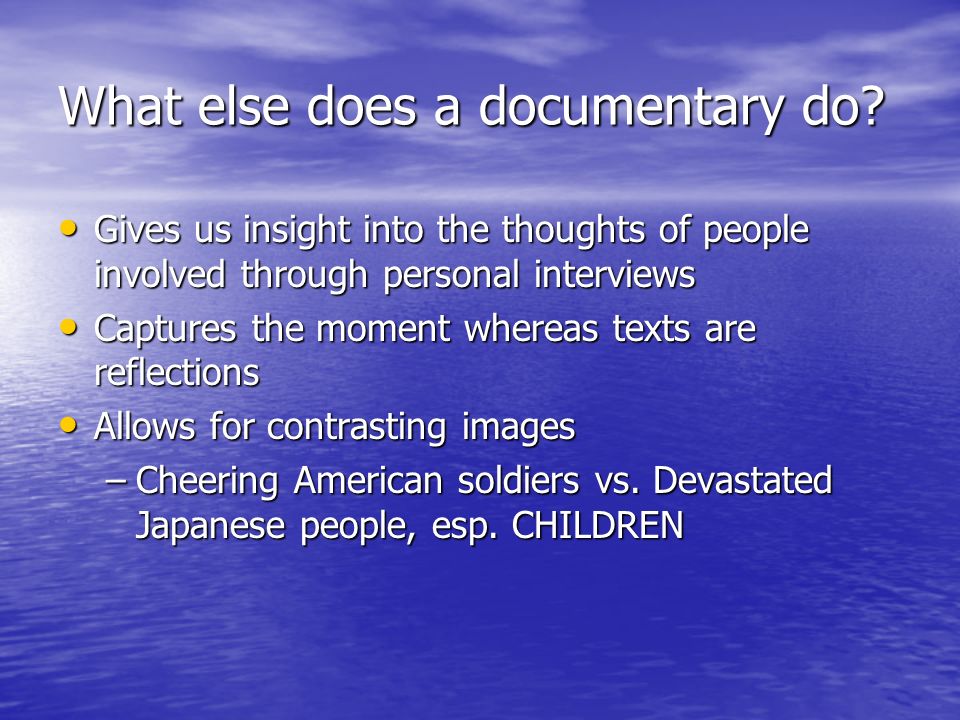 What else does a documentary do?

• Gives us insight into the thoughts of people involved through personal interviews
• Captures the moment whereas texts are reflections
• Allows for contrasting images
– Cheering American soldiers vs. Devastated Japanese people, esp. CHILDREN